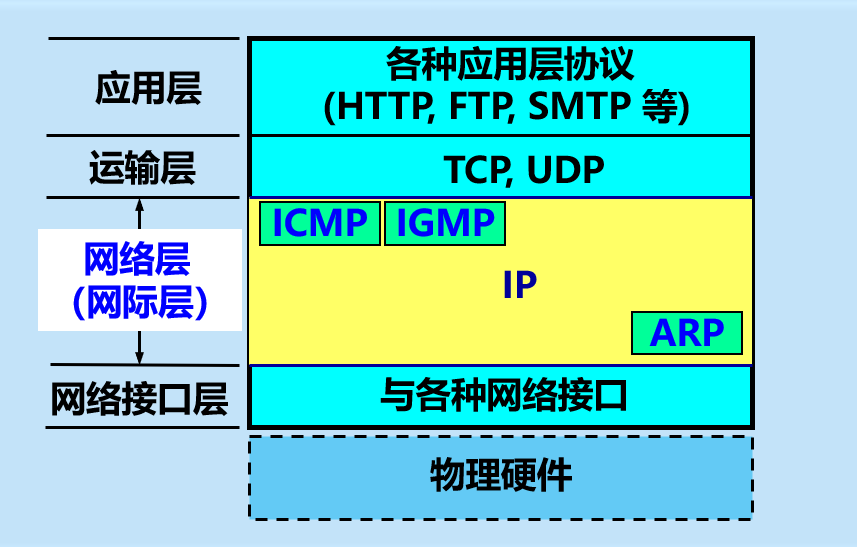 应用层

运输层

网络层
(网际层)

网络接口层

各种应用层协议
(HTTP, FTP, SMTP 等)

TCP, UDP

ICMP IGMP

IP

ARP

与各种网络接口

物理硬件